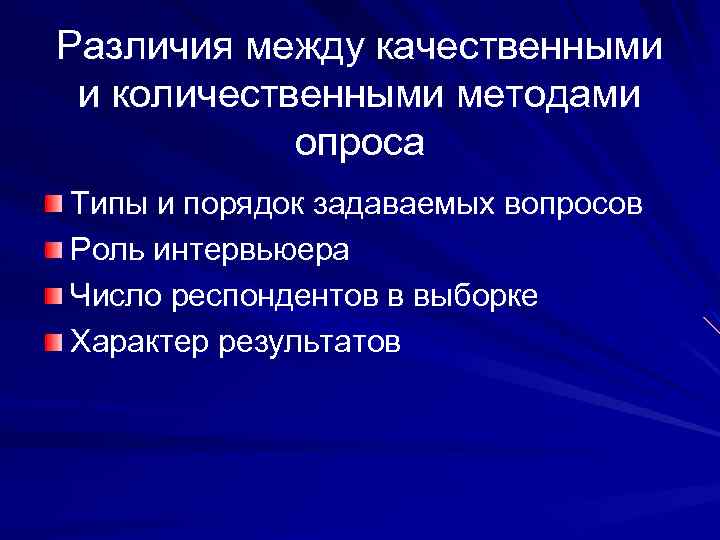 Различия между качественными и количественными методами опроса

Типы и порядок задаваемых вопросов
Роль интервьюера
Число респондентов в выборке
Характер результатов